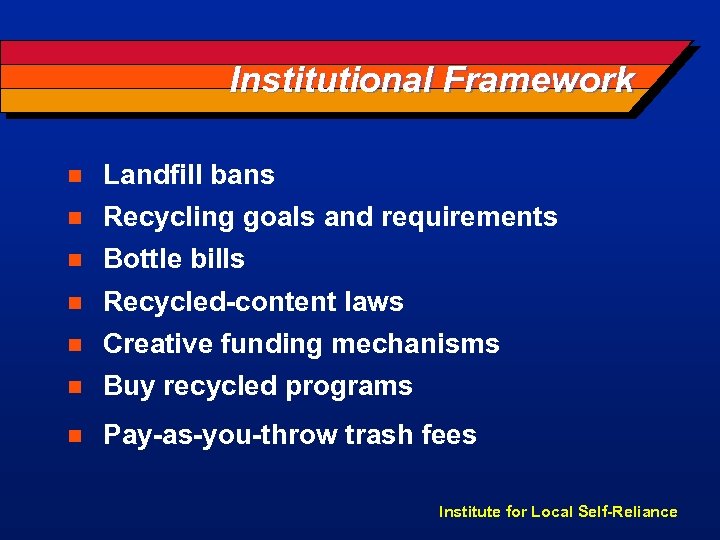 Institutional Framework

- Landfill bans
- Recycling goals and requirements
- Bottle bills
- Recycled-content laws
- Creative funding mechanisms
- Buy recycled programs
- Pay-as-you-throw trash fees

Institute for Local Self-Reliance